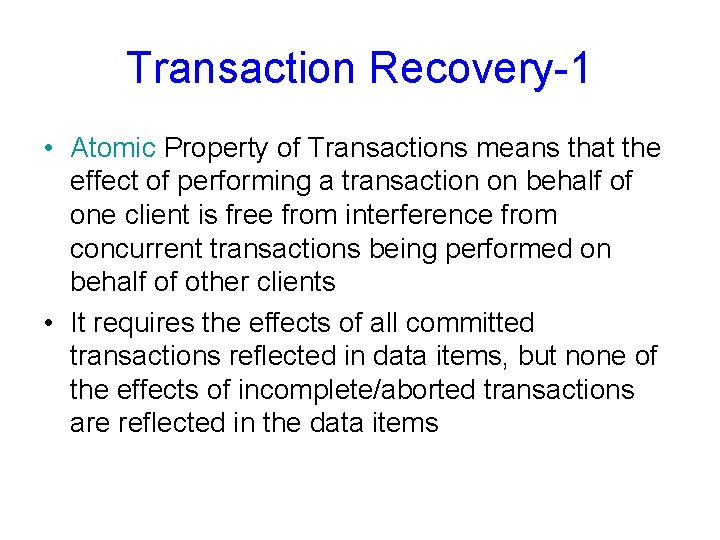 Transaction Recovery-1

• Atomic Property of Transactions means that the effect of performing a transaction on behalf of one client is free from interference from concurrent transactions being performed on behalf of other clients

• It requires the effects of all committed transactions reflected in data items, but none of the effects of incomplete/aborted transactions are reflected in the data items